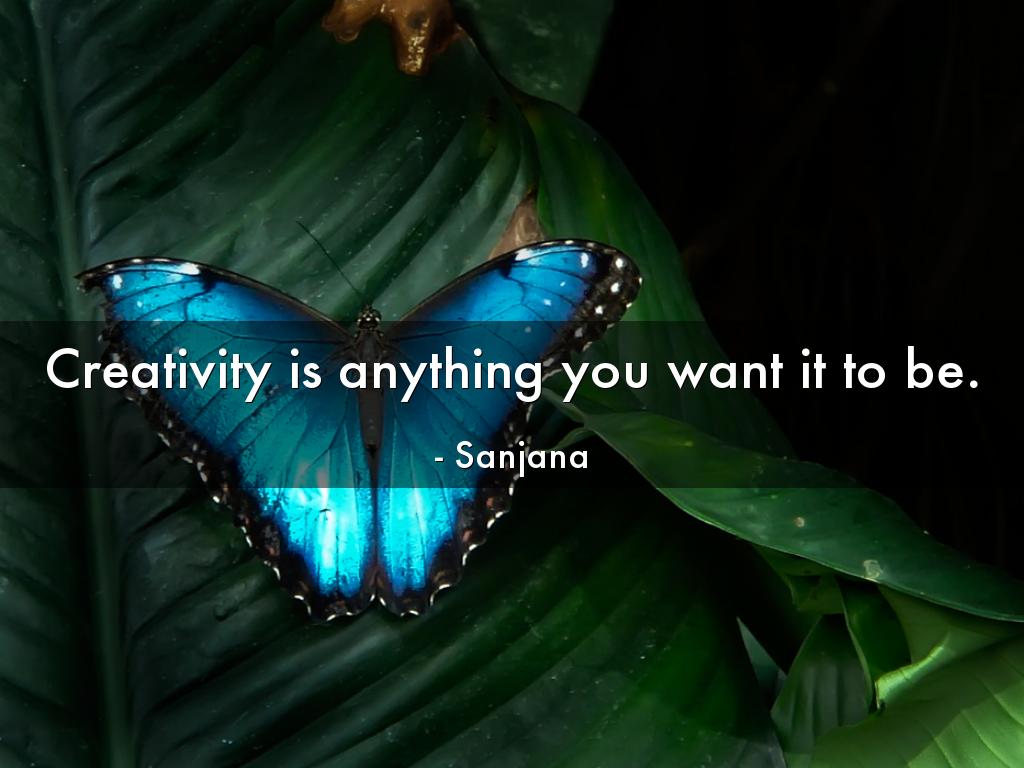 Creativity is anything you want it to be.

- Sanjana